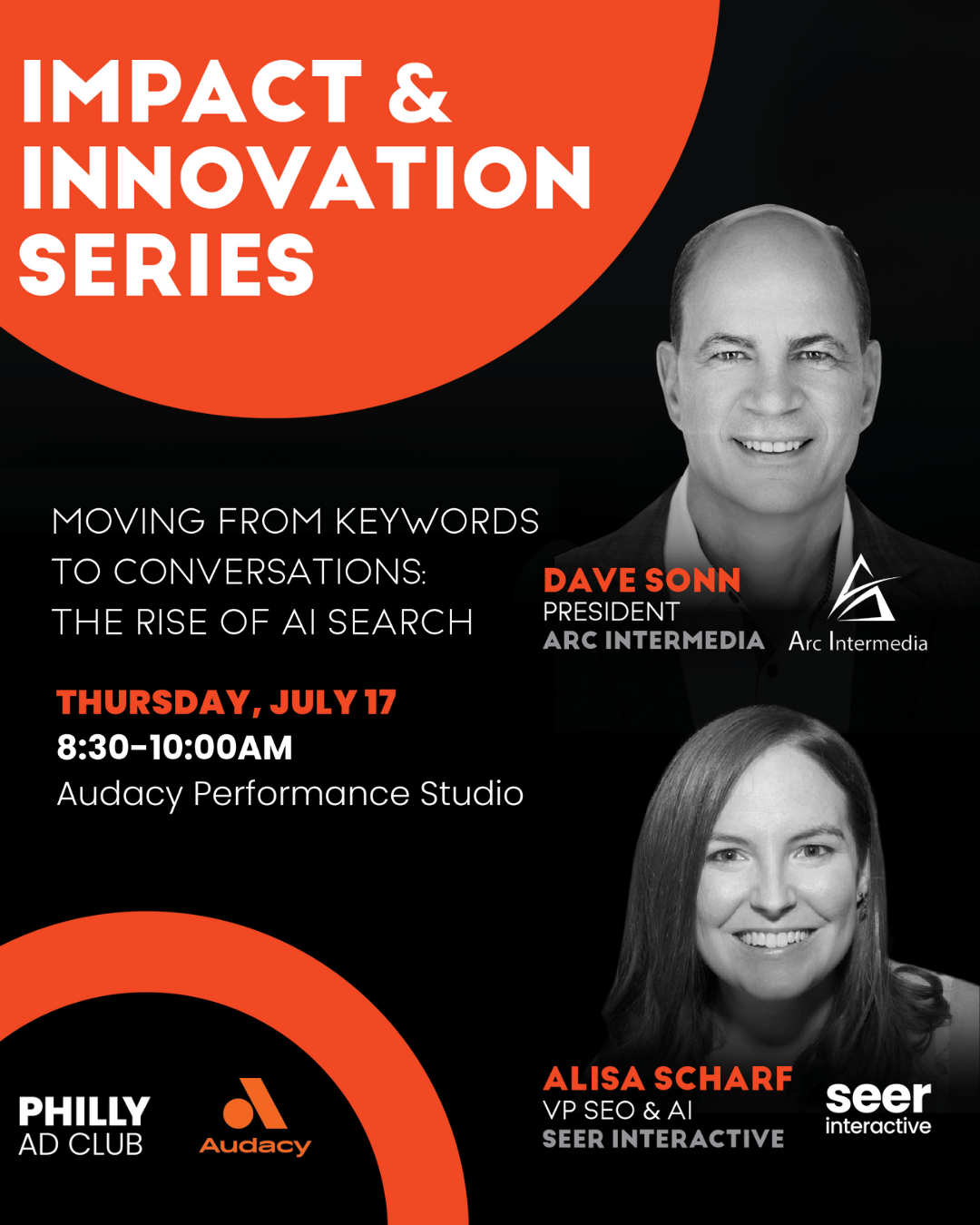 IMPACT & INNOVATION SERIES

MOVING FROM KEYWORDS TO CONVERSATIONS: THE RISE OF AI SEARCH

THURSDAY, JULY 17
8:30-10:00AM
Audacy Performance Studio

DAVE SONN
PRESIDENT
ARC INTERMEDIA

Arc Intermedia

ALISA SCHARF
VP SEO & AI
SEER INTERACTIVE

seer interactive

PHILLY AD CLUB

Audacy